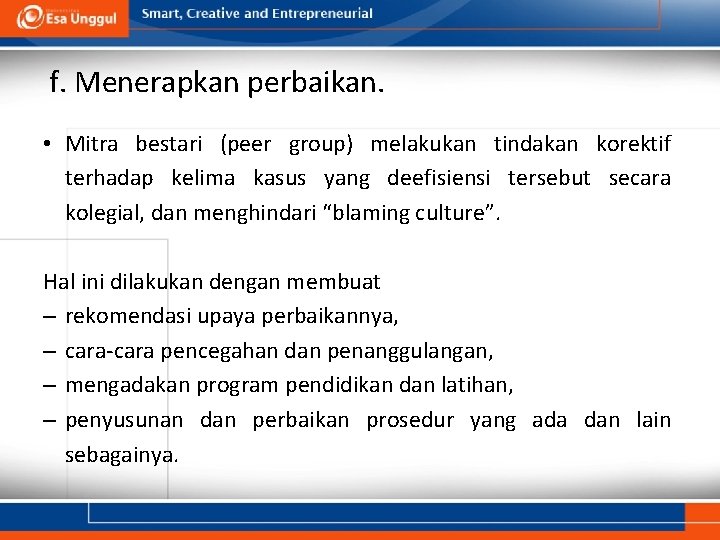 Esa Unggul

Smart, Creative and Entrepreneurial

f. Menerapkan perbaikan.

• Mitra bestari (peer group) melakukan tindakan korektif terhadap kelima kasus yang deefisiensi tersebut secara kolegial, dan menghindari “blaming culture”.

Hal ini dilakukan dengan membuat
– rekomendasi upaya perbaikannya,
– cara-cara pencegahan dan penanggulangan,
– mengadakan program pendidikan dan latihan,
– penyusunan dan perbaikan prosedur yang ada dan lain sebagainya.